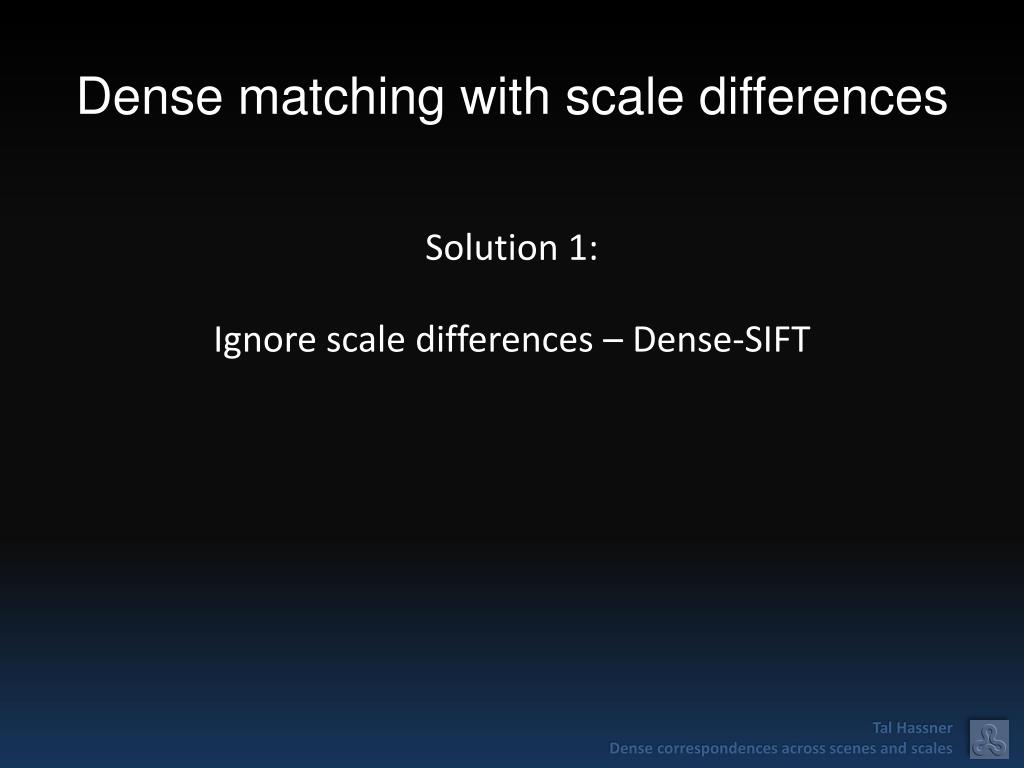 Dense matching with scale differences

Solution 1:

Ignore scale differences – Dense-SIFT

Tal Hassner
Dense correspondences across scenes and scales